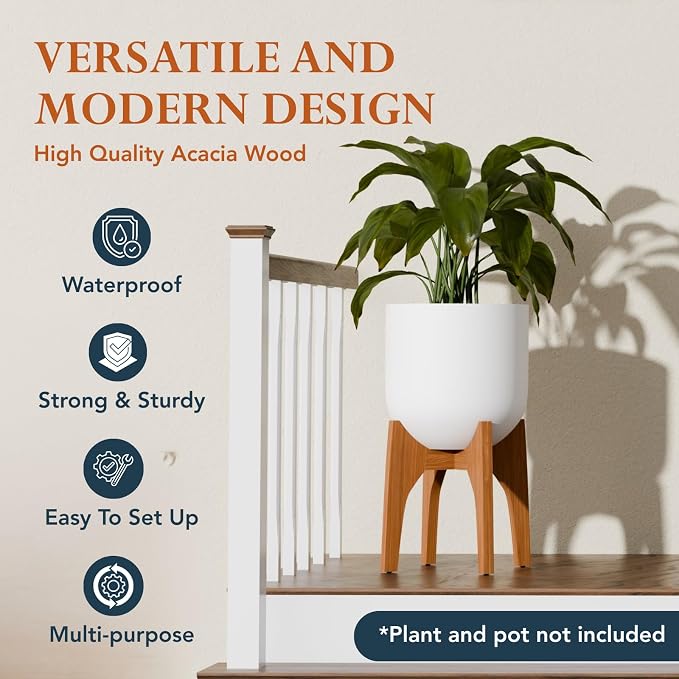 VERSATILE AND MODERN DESIGN
High Quality Acacia Wood

Waterproof

Strong & Sturdy

Easy To Set Up

Multi-purpose

*Plant and pot not included